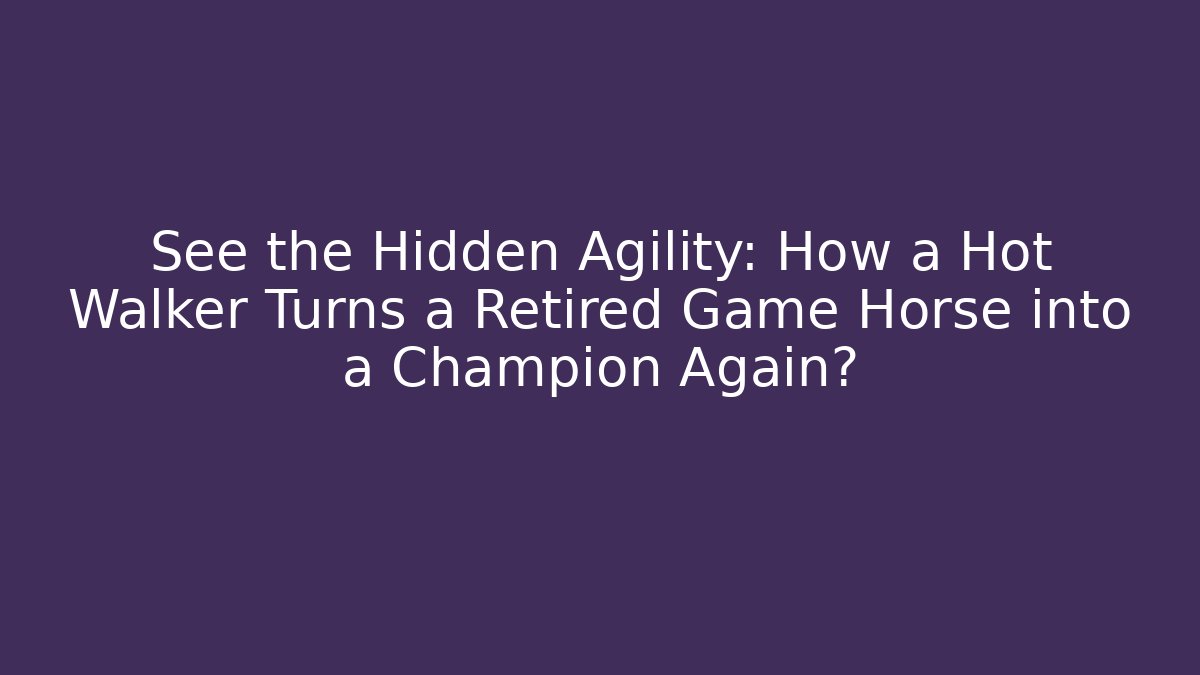 See the Hidden Agility: How a Hot Walker Turns a Retired Game Horse into a Champion Again?